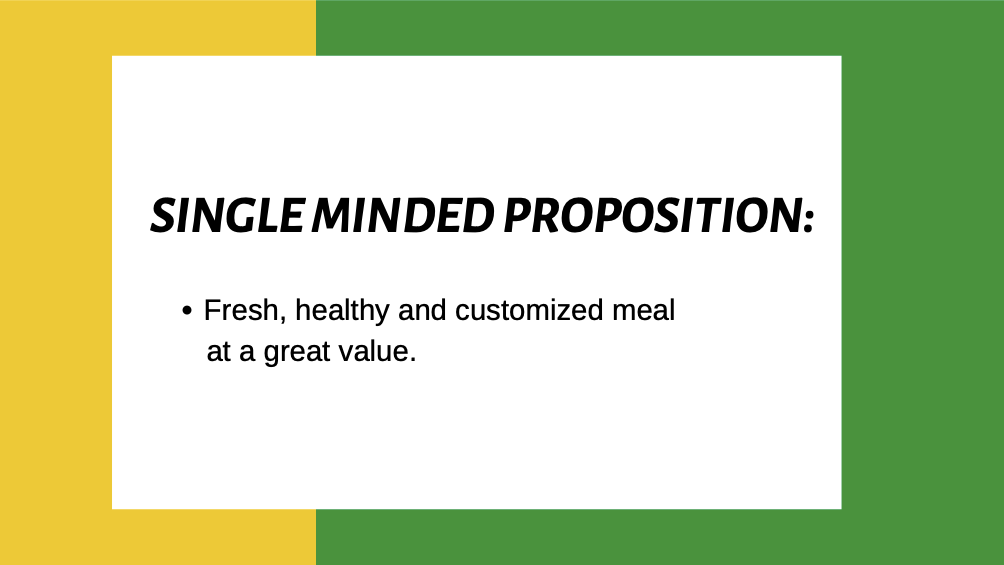 SINGLE MINDED PROPOSITION:

• Fresh, healthy and customized meal at a great value.